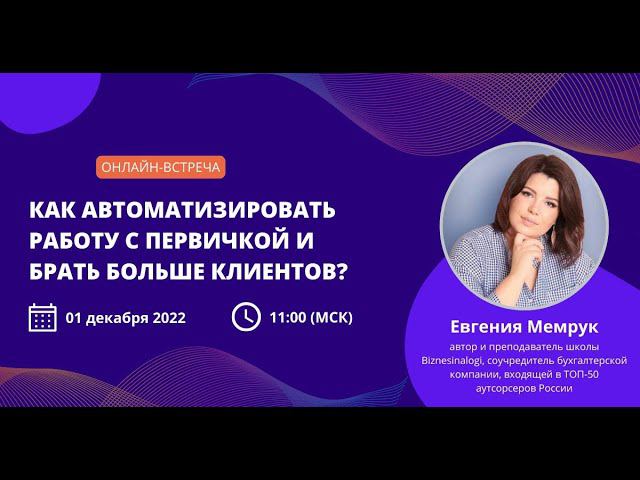 ОНЛАЙН-ВСТРЕЧА

КАК АВТОМАТИЗИРОВАТЬ РАБОТУ С ПЕРВИЧКОЙ И БРАТЬ БОЛЬШЕ КЛИЕНТОВ?

01 декабря 2022

11:00 (МСК)

Евгения Мемрук

автор и преподаватель школы Biznesinalogi, соучредитель бухгалтерской компании, входящей в ТОП-50 аутсорсеров России